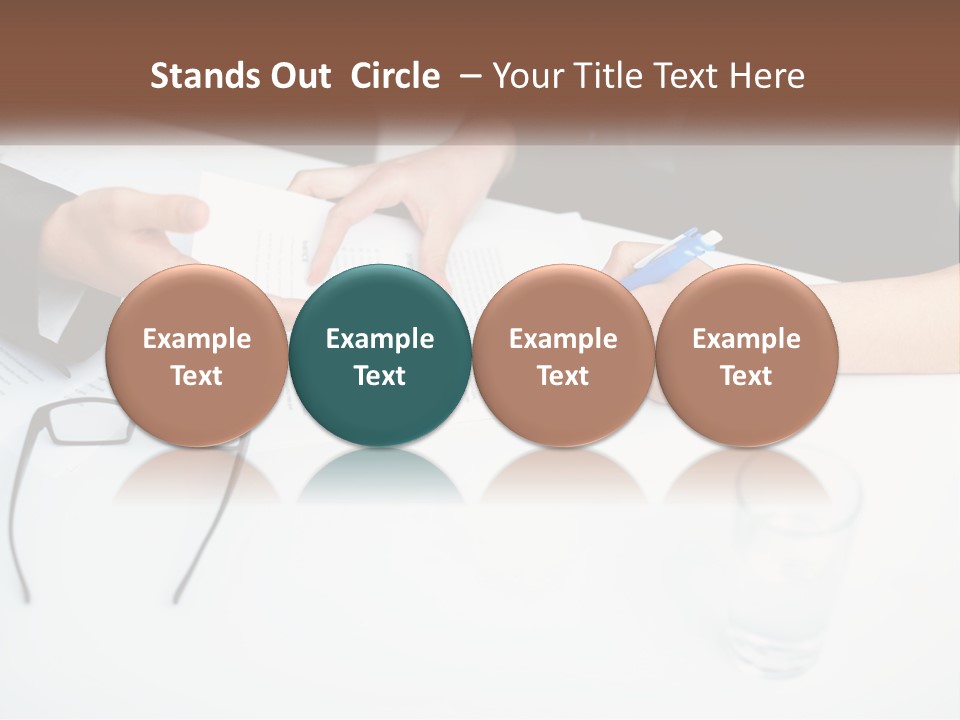 Stands Out Circle – Your Title Text Here

Example Text

Example Text

Example Text

Example Text